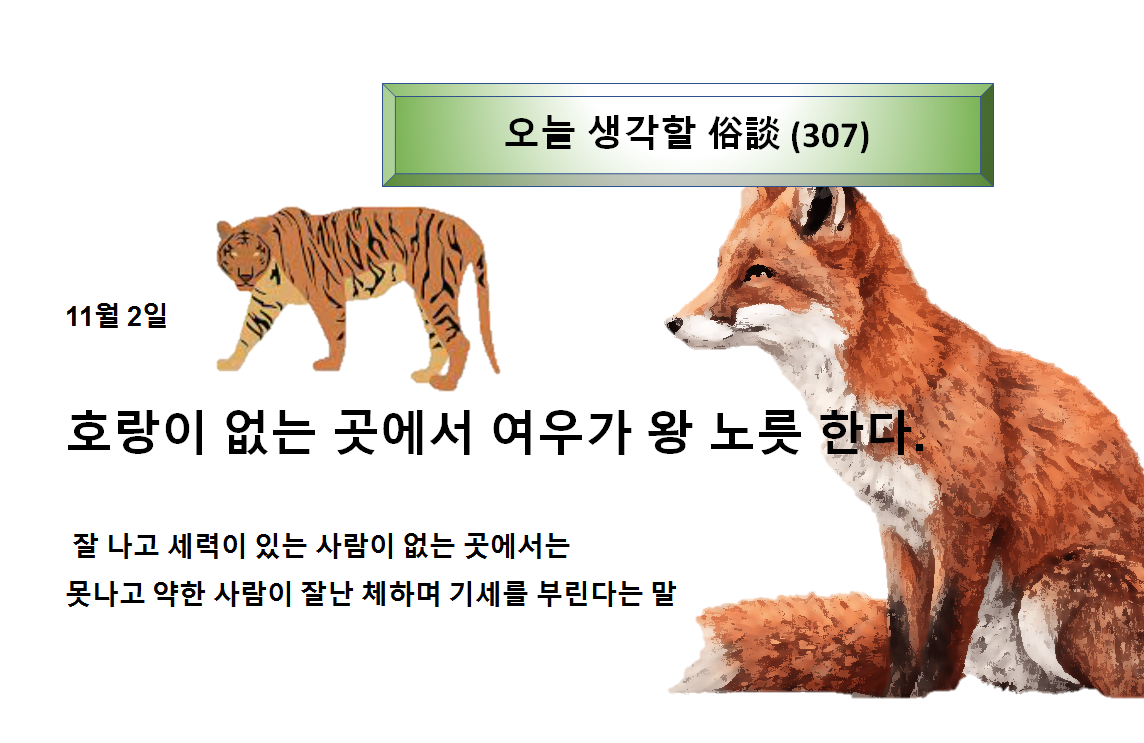 오늘 생각할 俗談 (307)

11월 2일

호랑이 없는 곳에서 여우가 왕 노릇 한다.

잘 나고 세력이 있는 사람이 없는 곳에서는
못나고 약한 사람이 잘난 체하며 기세를 부린다는 말